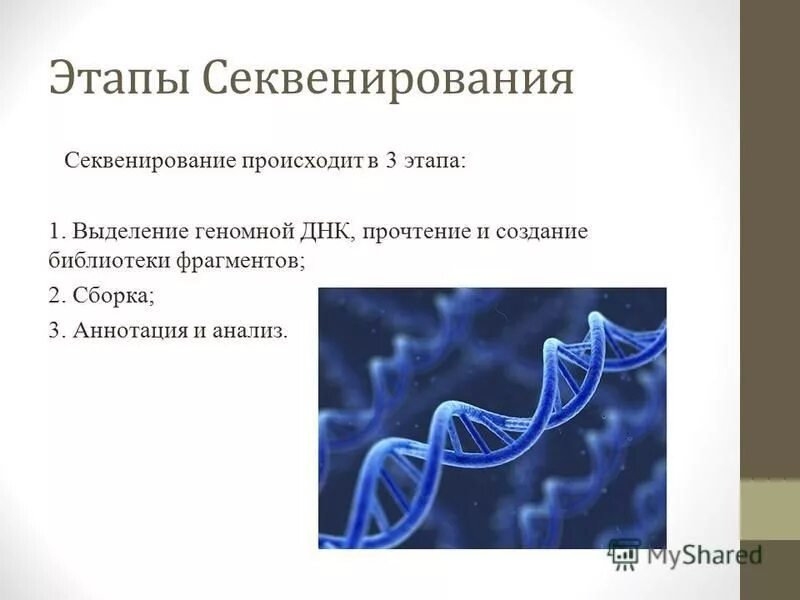 Этапы Секвенирования

Секвенирование происходит в 3 этапа:

1. Выделение геномной ДНК, прочтение и создание библиотеки фрагментов;

2. Сборка;

3. Аннотация и анализ.

MyShared